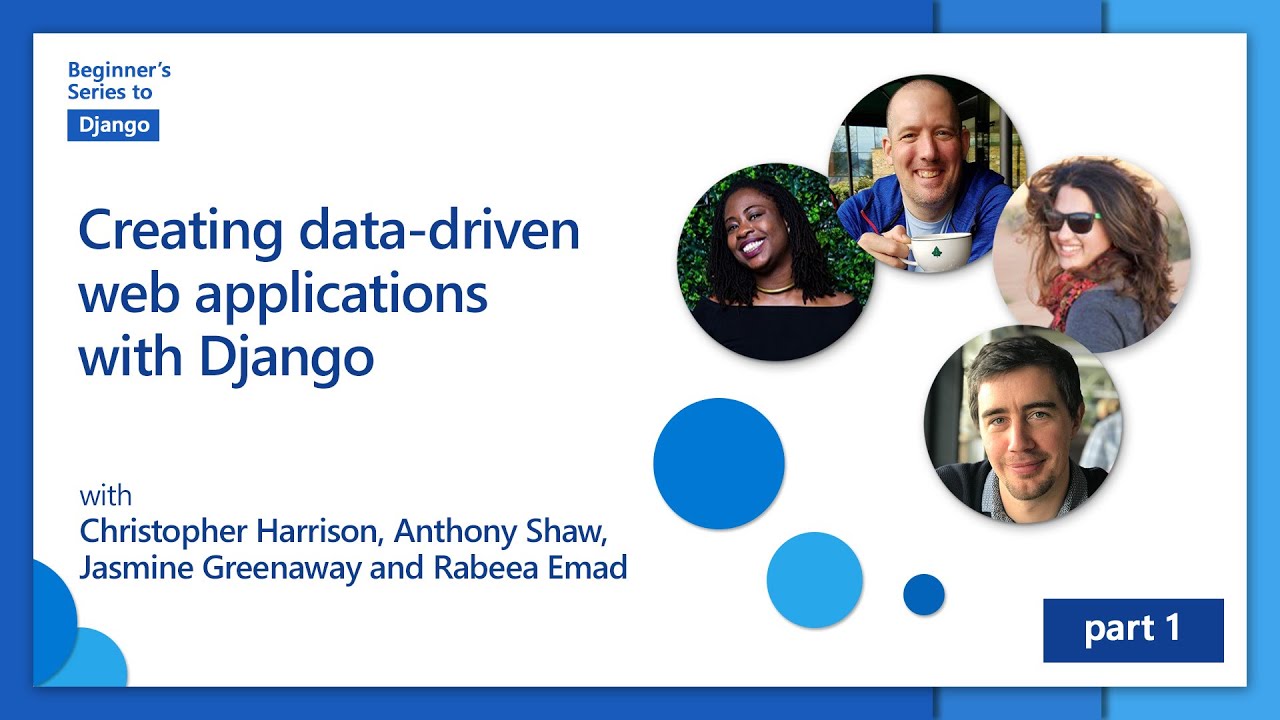 Beginner's Series to
Django

Creating data-driven web applications with Django

with
Christopher Harrison, Anthony Shaw, Jasmine Greenaway and Rabeea Emad

part 1